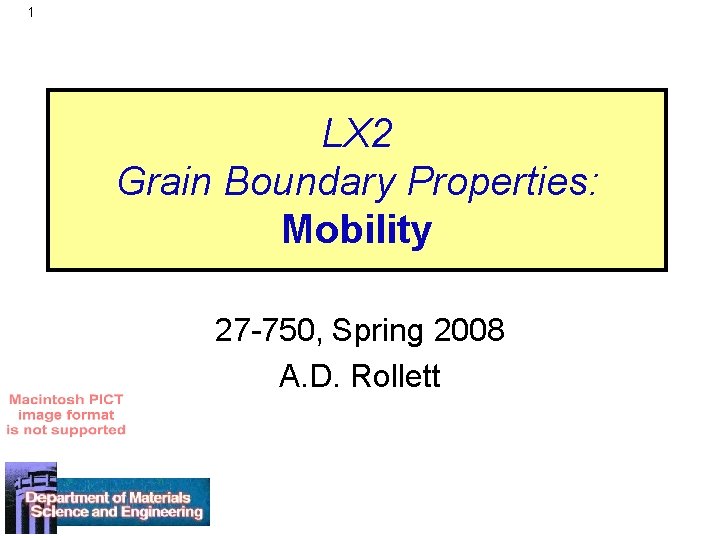 1

LX2
Grain Boundary Properties:
Mobility

27-750, Spring 2008
A.D. Rollett

Macintosh PICT image format is not supported

Department of Materials Science and Engineering